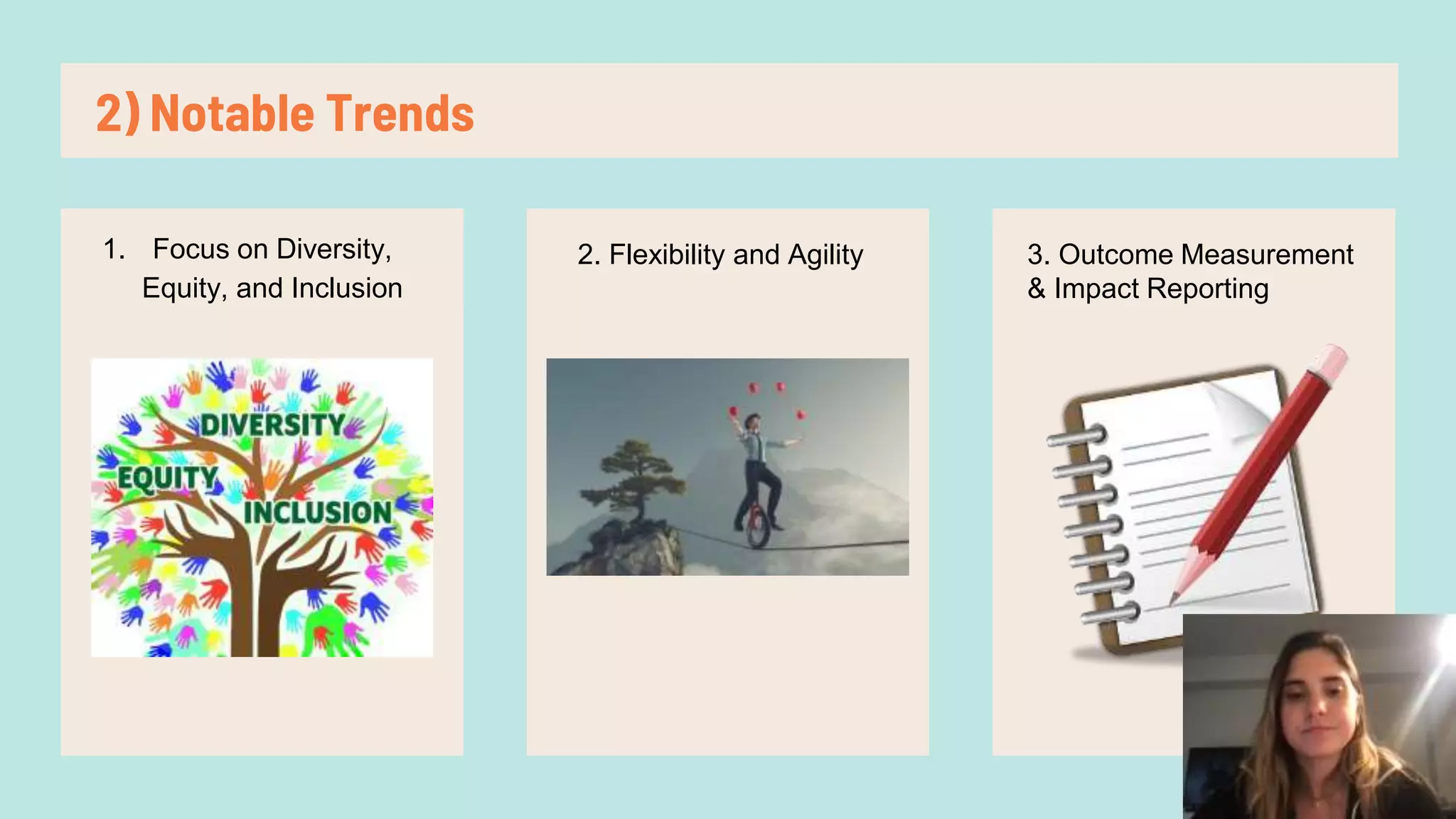 2) Notable Trends

1. Focus on Diversity, Equity, and Inclusion

DIVERSITY
EQUITY
INCLUSION

2. Flexibility and Agility

3. Outcome Measurement & Impact Reporting